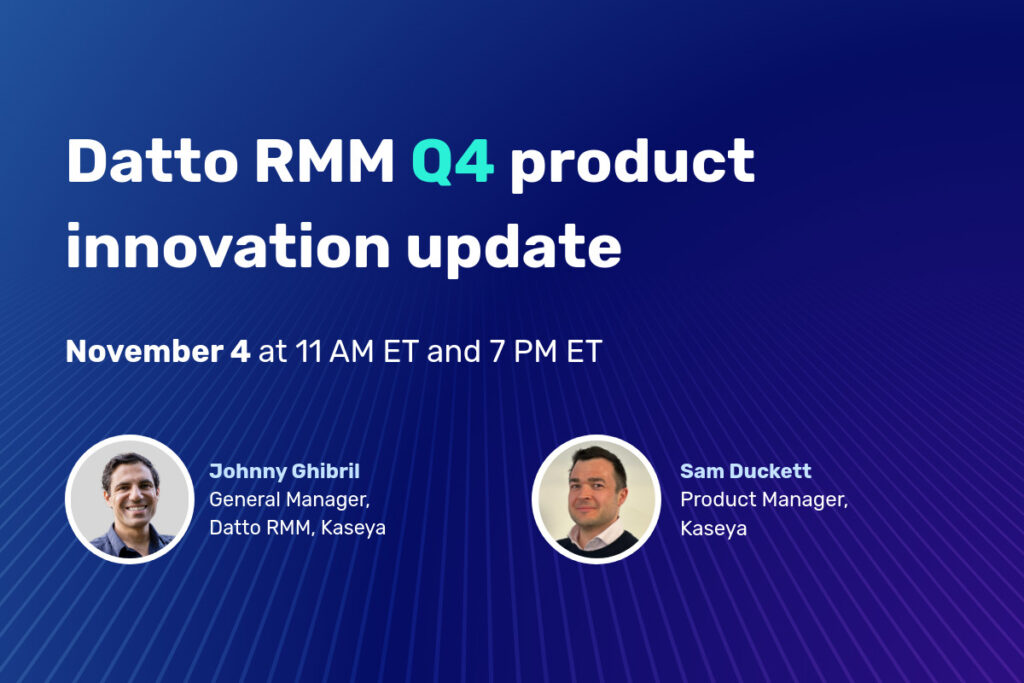 Datto RMM Q4 product innovation update

November 4 at 11 AM ET and 7 PM ET

Johnny Ghibril
General Manager,
Datto RMM, Kaseya

Sam Duckett
Product Manager,
Kaseya